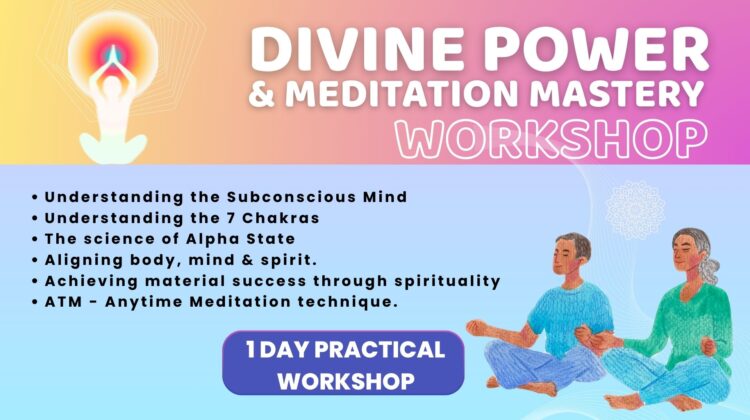 DIVINE POWER
& MEDITATION MASTERY
WORKSHOP

• Understanding the Subconscious Mind
• Understanding the 7 Chakras
• The science of Alpha State
• Aligning body, mind & spirit.
• Achieving material success through spirituality
• ATM - Anytime Meditation technique.

1 DAY PRACTICAL WORKSHOP